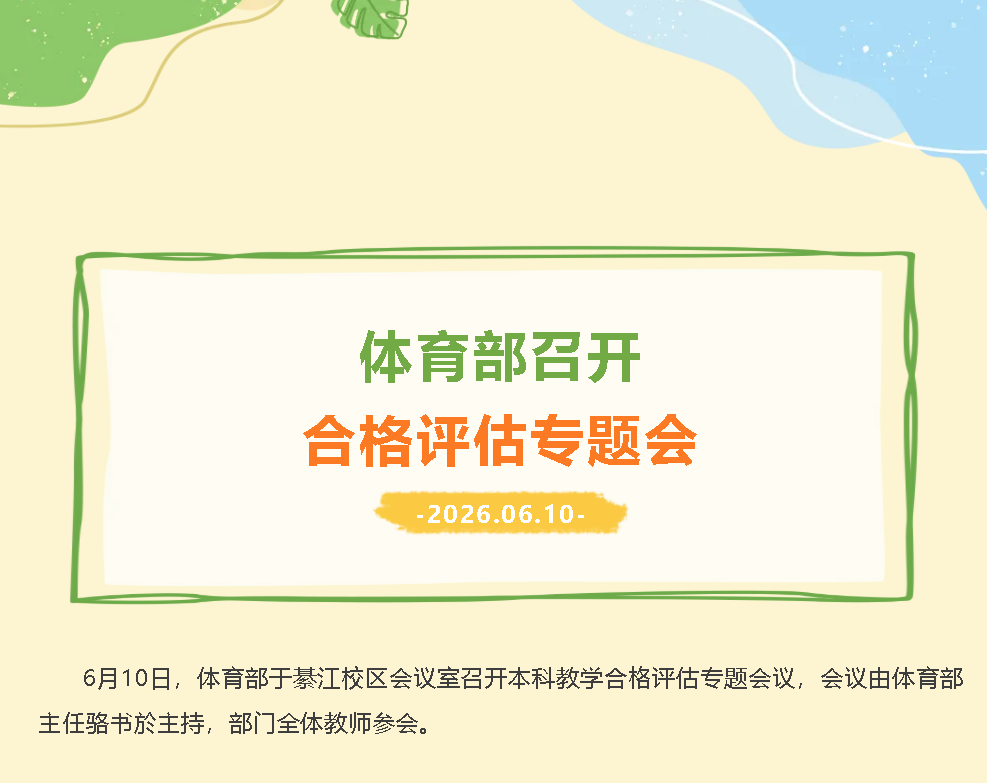 体育部召开

合格评估专题会

-2026.06.10-

6月10日，体育部于綦江校区会议室召开本科教学合格评估专题会议，会议由体育部主任骆书於主持，部门全体教师参会。